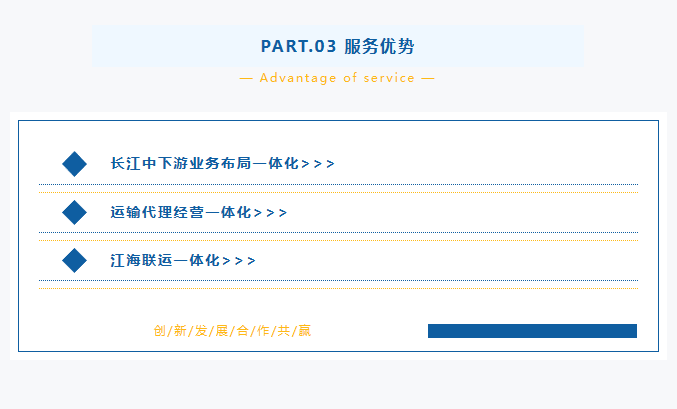 PART.03 服务优势

— Advantage of service —

长江中下游业务布局一体化>>>

运输代理经营一体化>>>

江海联运一体化>>>

创/新/发/展/合/作/共/赢